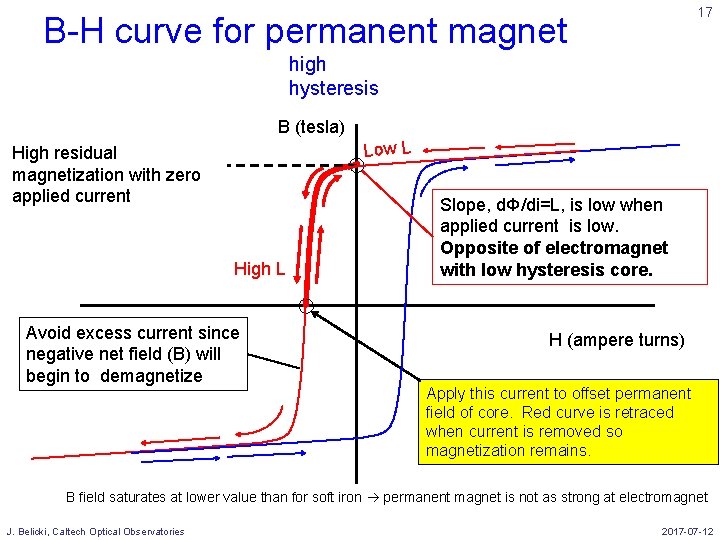 17

B-H curve for permanent magnet

high hysteresis

B (tesla)

High residual magnetization with zero applied current

Low L

Slope, dΦ/di=L, is low when applied current is low. **Opposite of electromagnet with low hysteresis core.**

High L

Avoid excess current since negative net field (B) will begin to demagnetize

H (ampere turns)

Apply this current to offset permanent field of core. Red curve is retraced when current is removed so magnetization remains.

B field saturates at lower value than for soft iron → permanent magnet is not as strong at electromagnet

J. Belicki, Caltech Optical Observatories

2017-07-12